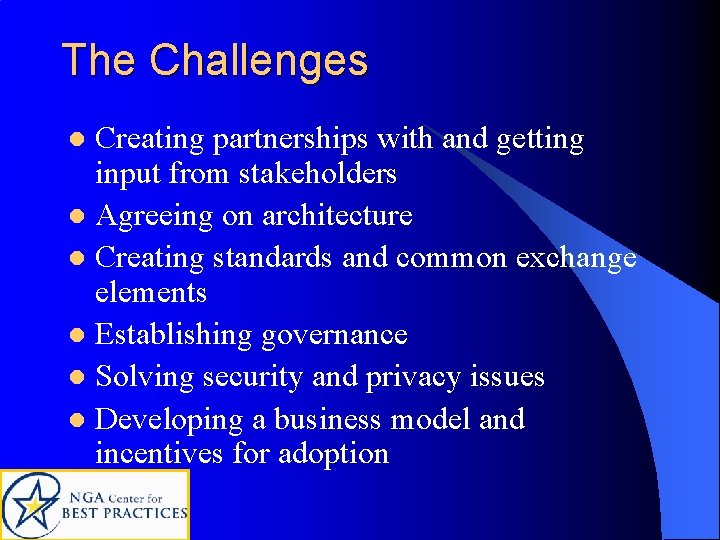 The Challenges

- Creating partnerships with and getting input from stakeholders
- Agreeing on architecture
- Creating standards and common exchange elements
- Establishing governance
- Solving security and privacy issues
- Developing a business model and incentives for adoption

NGA Center for BEST PRACTICES